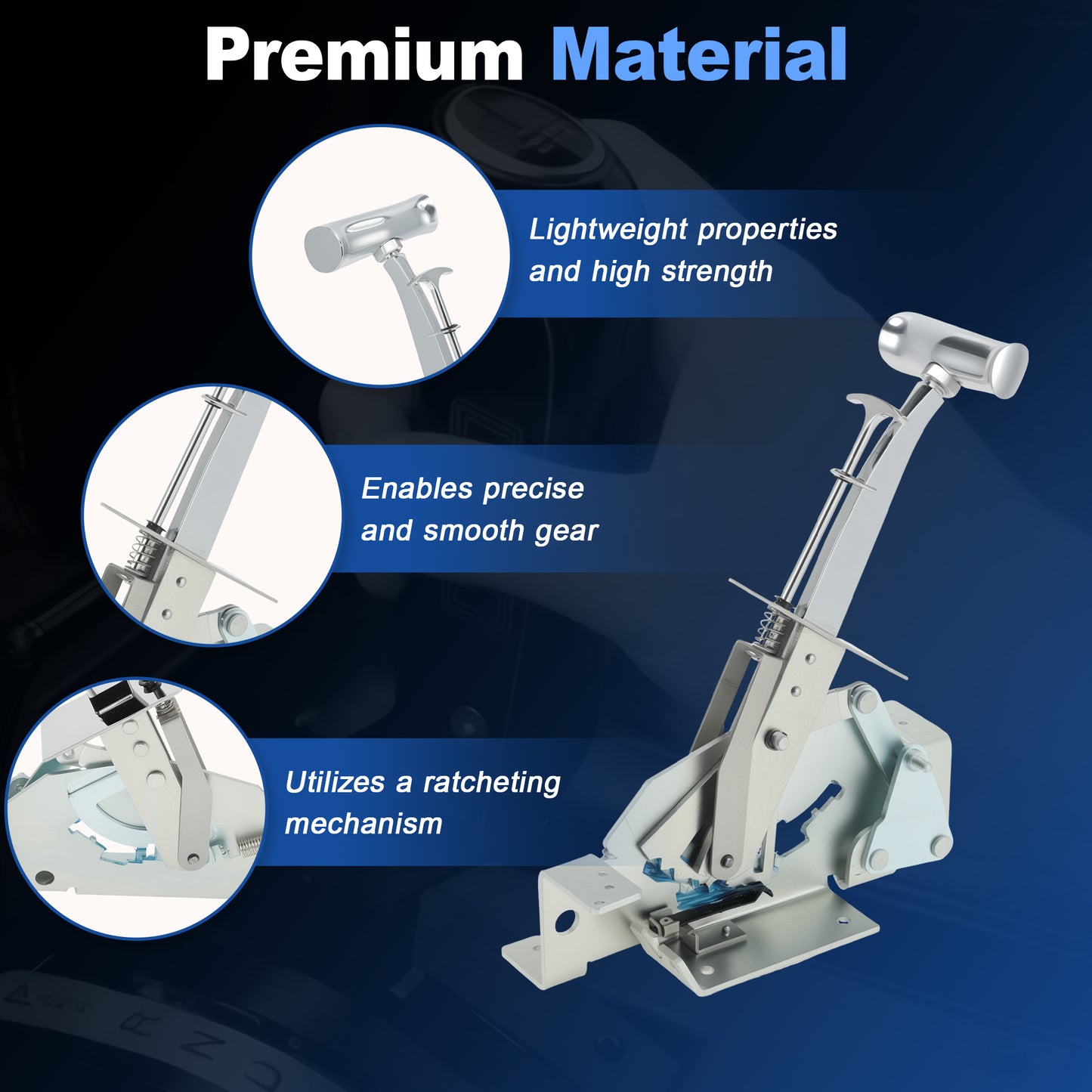 Premium Material

Lightweight properties and high strength

Enables precise and smooth gear

Utilizes a ratcheting mechanism